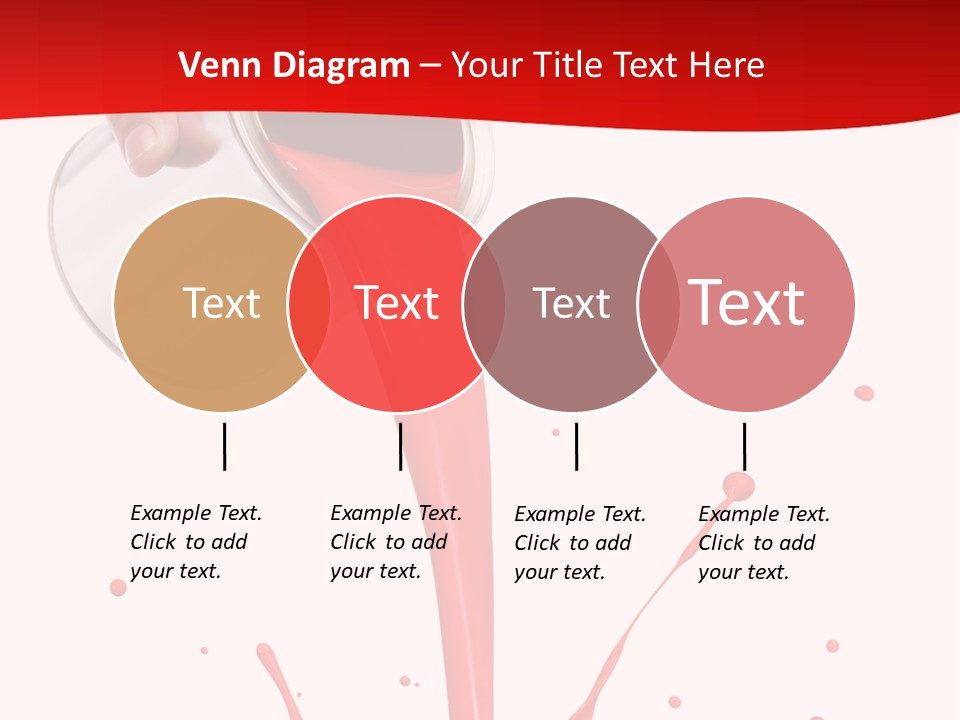 Venn Diagram – Your Title Text Here

Text

Text

Text

Text

Example Text. Click to add your text.

Example Text. Click to add your text.

Example Text. Click to add your text.

Example Text. Click to add your text.